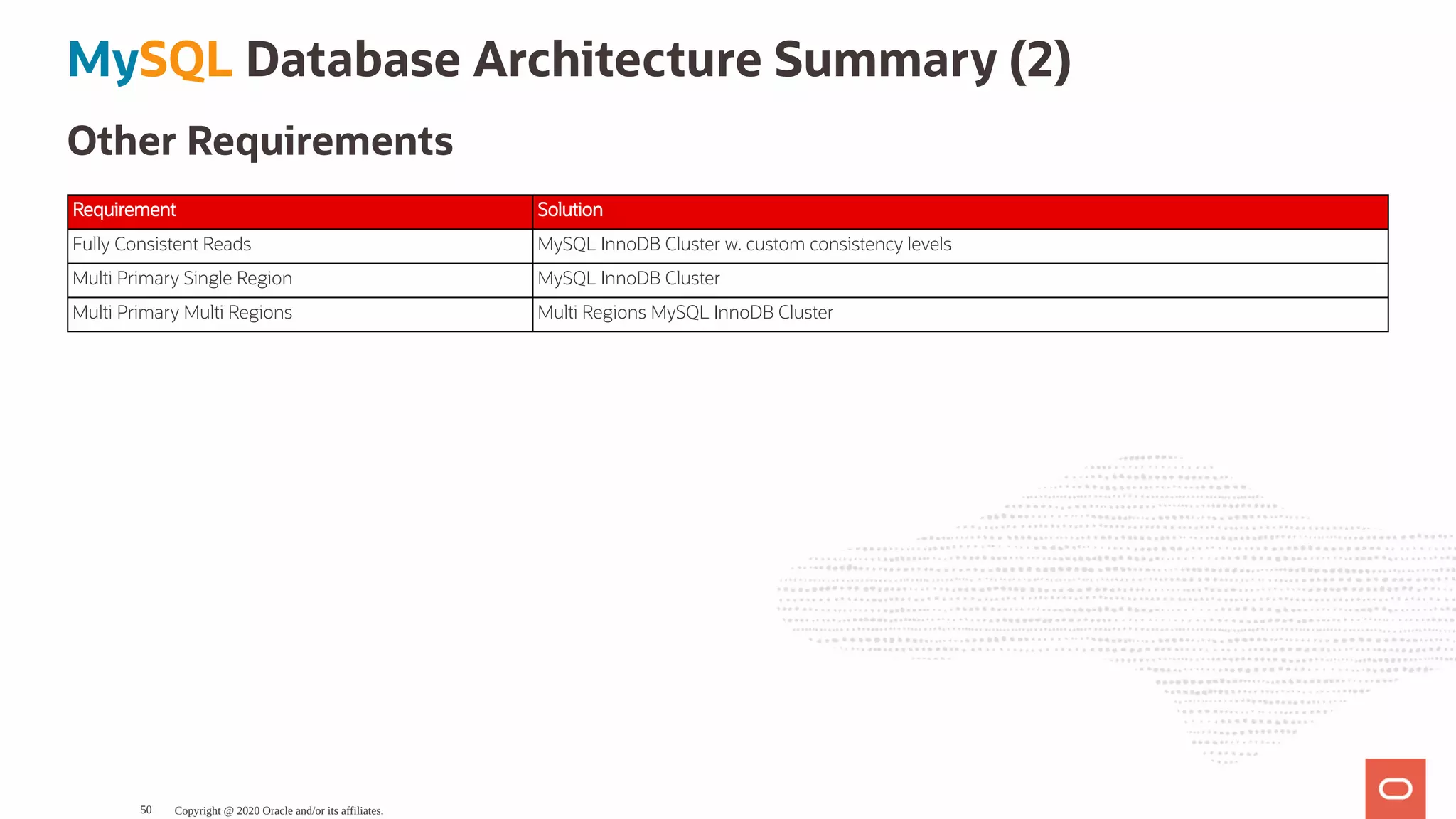 MySQL Database Architecture Summary (2)

Other Requirements

| Requirement | Solution |
|---|---|
| Fully Consistent Reads | MySQL InnoDB Cluster w. custom consistency levels |
| Multi Primary Single Region | MySQL InnoDB Cluster |
| Multi Primary Multi Regions | Multi Regions MySQL InnoDB Cluster |

50 Copyright @ 2020 Oracle and/or its affiliates.